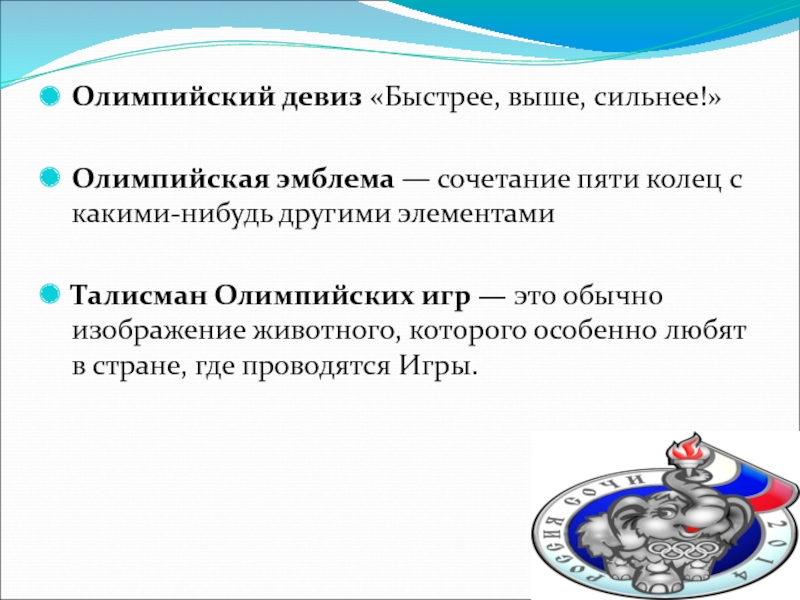 Олимпийский девиз «Быстрее, выше, сильнее!»

Олимпийская эмблема — сочетание пяти колец с какими-нибудь другими элементами

Талисман Олимпийских игр — это обычно изображение животного, которого особенно любят в стране, где проводятся Игры.

РОССИЯ СОЧИ 2014